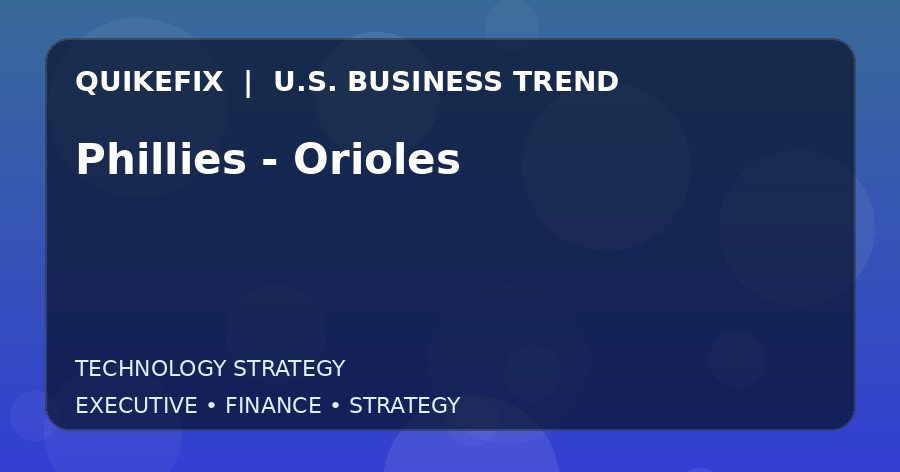 QUIKEFIX | U.S. BUSINESS TREND

Phillies - Orioles

TECHNOLOGY STRATEGY

EXECUTIVE • FINANCE • STRATEGY